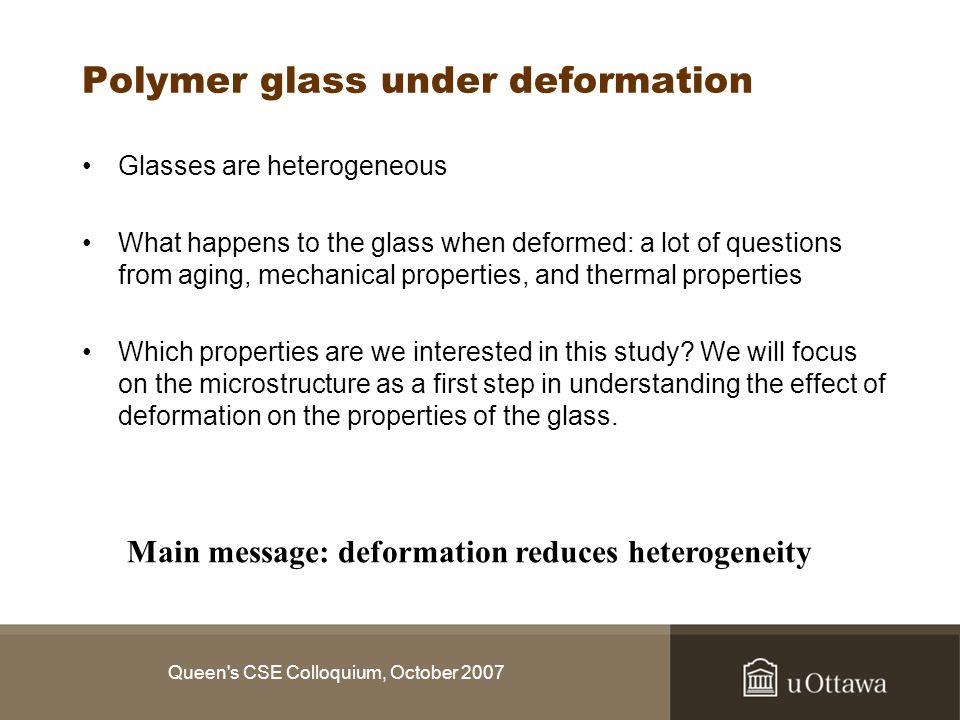 Polymer glass under deformation

• Glasses are heterogeneous

• What happens to the glass when deformed: a lot of questions from aging, mechanical properties, and thermal properties

• Which properties are we interested in this study? We will focus on the microstructure as a first step in understanding the effect of deformation on the properties of the glass.

Main message: deformation reduces heterogeneity

Queen's CSE Colloquium, October 2007

uOttawa